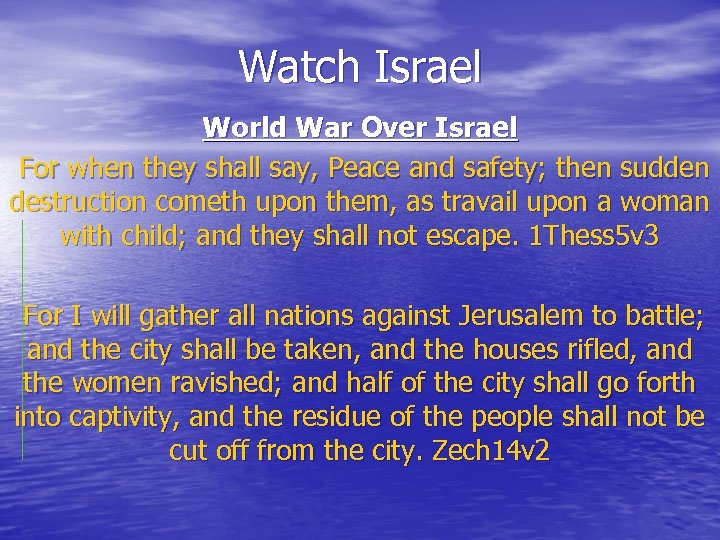 Watch Israel

World War Over Israel

For when they shall say, Peace and safety; then sudden destruction cometh upon them, as travail upon a woman with child; and they shall not escape. 1Thess5v3

For I will gather all nations against Jerusalem to battle; and the city shall be taken, and the houses rifled, and the women ravished; and half of the city shall go forth into captivity, and the residue of the people shall not be cut off from the city. Zech14v2